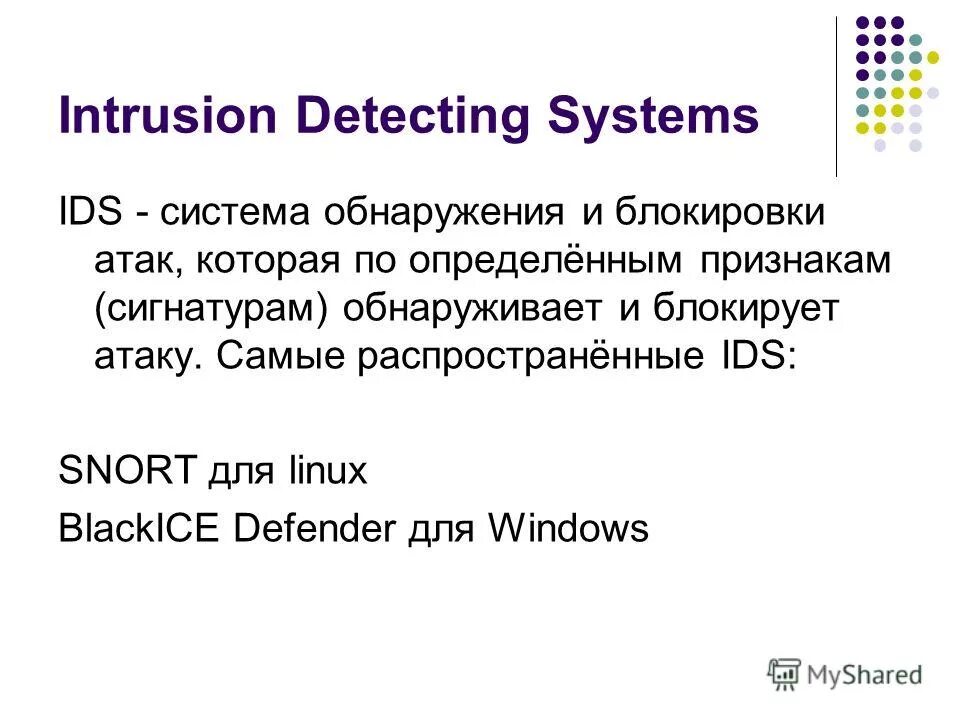 Intrusion Detecting Systems

IDS - система обнаружения и блокировки атак, которая по определённым признакам (сигнатурам) обнаруживает и блокирует атаку. Самые распространённые IDS:

SNORT для linux

BlackICE Defender для Windows

MyShared